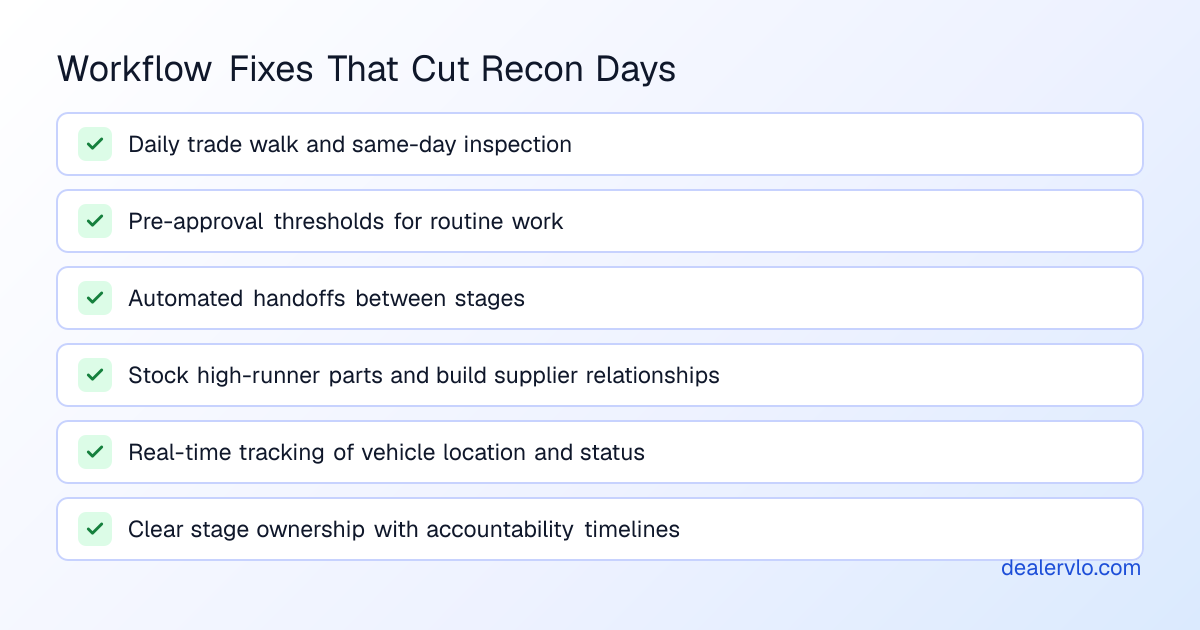 Workflow Fixes That Cut Recon Days

Daily trade walk and same-day inspection

Pre-approval thresholds for routine work

Automated handoffs between stages

Stock high-runner parts and build supplier relationships

Real-time tracking of vehicle location and status

Clear stage ownership with accountability timelines

dealervlo.com